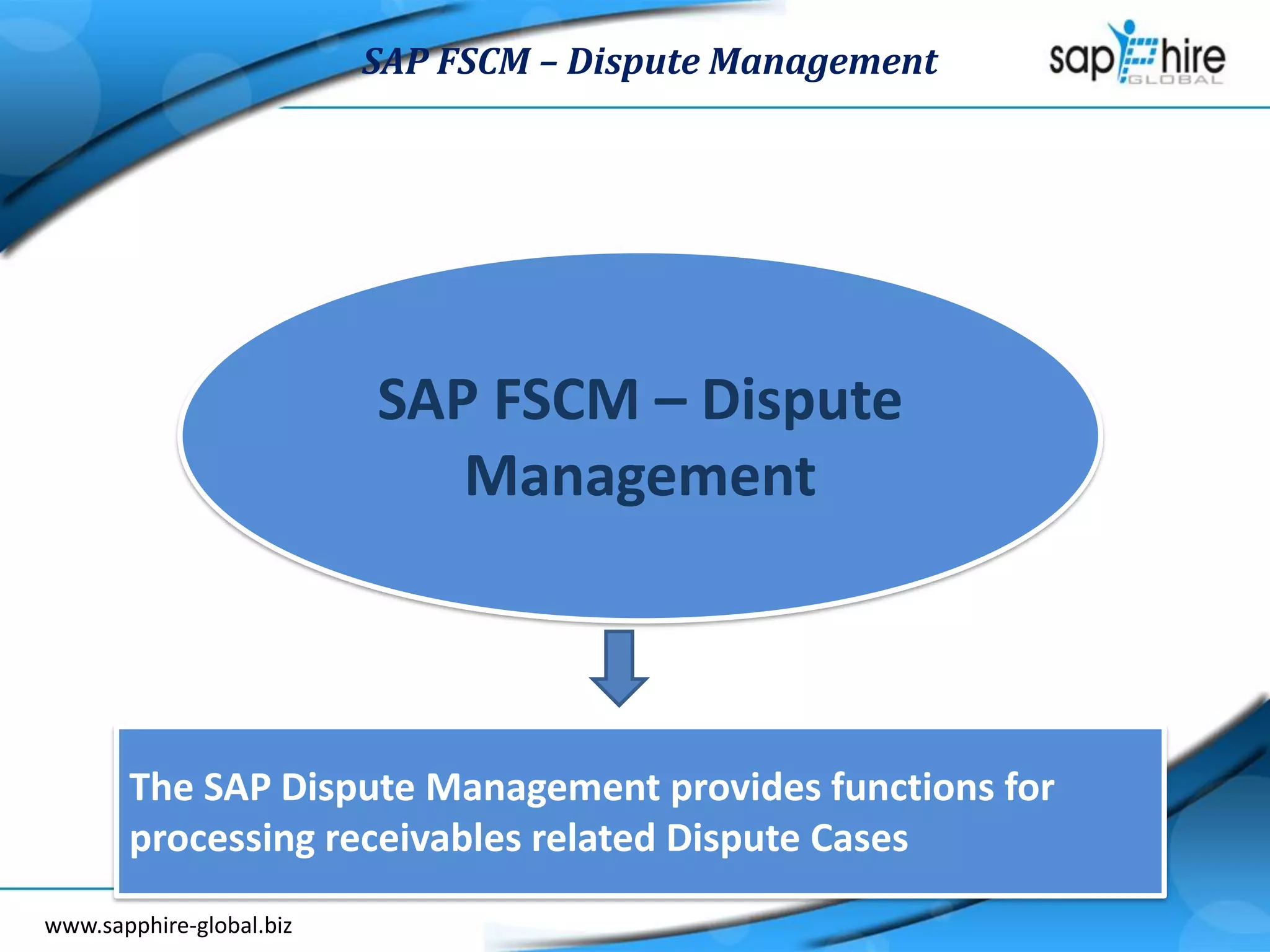 SAP FSCM – Dispute Management

sapphire GLOBAL

SAP FSCM – Dispute Management

The SAP Dispute Management provides functions for processing receivables related Dispute Cases

www.sapphire-global.biz